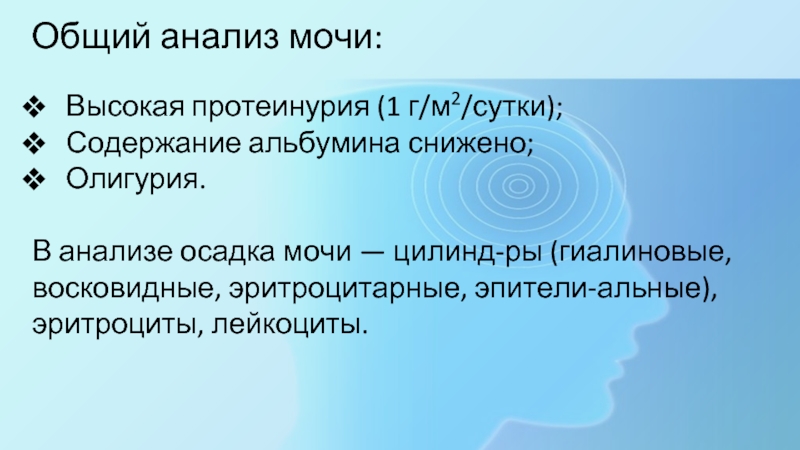 Общий анализ мочи:

❖ Высокая протеинурия (1 г/м$^2$/сутки);
❖ Содержание альбумина снижено;
❖ Олигурия.

В анализе осадка мочи — цилинд-ры (гиалиновые, восковидные, эритроцитарные, эпители-альные), эритроциты, лейкоциты.